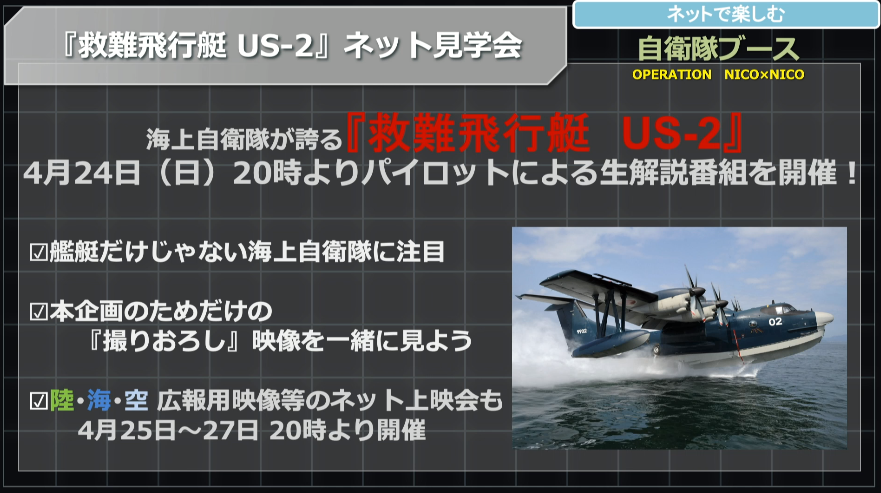 『救難飛行艇 US-2』ネット見学会

ネットで楽しむ
自衛隊ブース
OPERATION NICO×NICO

海上自衛隊が誇る『救難飛行艇 US-2』
4月24日（日）20時よりパイロットによる生解説番組を開催！

☑艦艇だけじゃない海上自衛隊に注目

☑本企画のためだけの
『撮りおろし』映像を一緒に見よう

☑陸・海・空 広報用映像等のネット上映会も
4月25日～27日 20時より開催

02